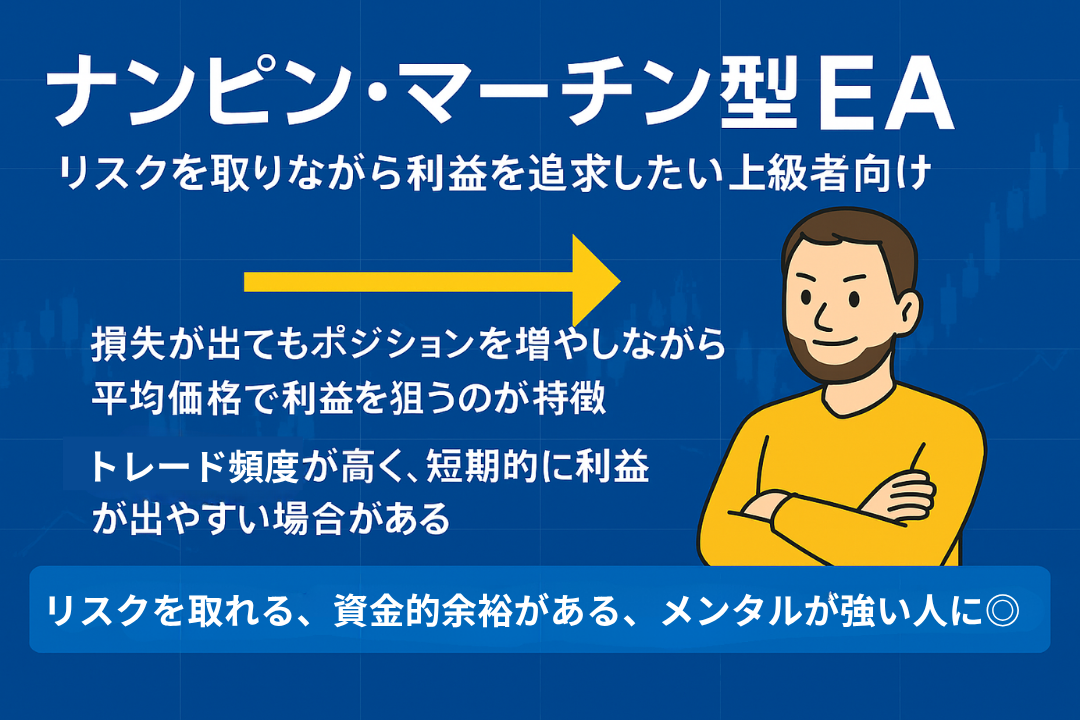 ナンピン・マーチン型EA

リスクを取りながら利益を追求したい上級者向け

損失が出てもポジションを増やしながら平均価格で利益を狙うのが特徴

トレード頻度が高く、短期的に利益が出やすい場合がある

リスクを取れる、資金的余裕がある、メンタルが強い人に◎